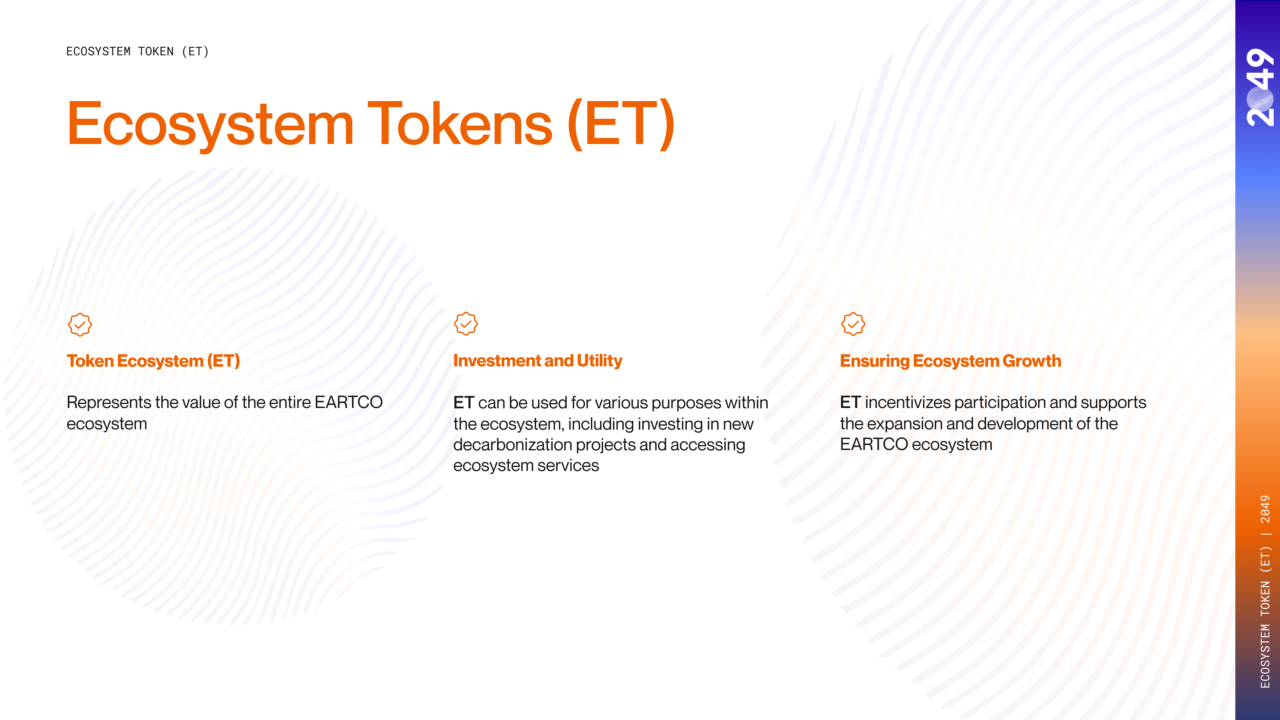 ECOSYSTEM TOKEN (ET)

Ecosystem Tokens (ET)

Token Ecosystem (ET)

Represents the value of the entire EARTCO ecosystem

Investment and Utility

ET can be used for various purposes within the ecosystem, including investing in new decarbonization projects and accessing ecosystem services

Ensuring Ecosystem Growth

ET incentivizes participation and supports the expansion and development of the EARTCO ecosystem

2049

ECOSYSTEM TOKEN (ET) | 2049